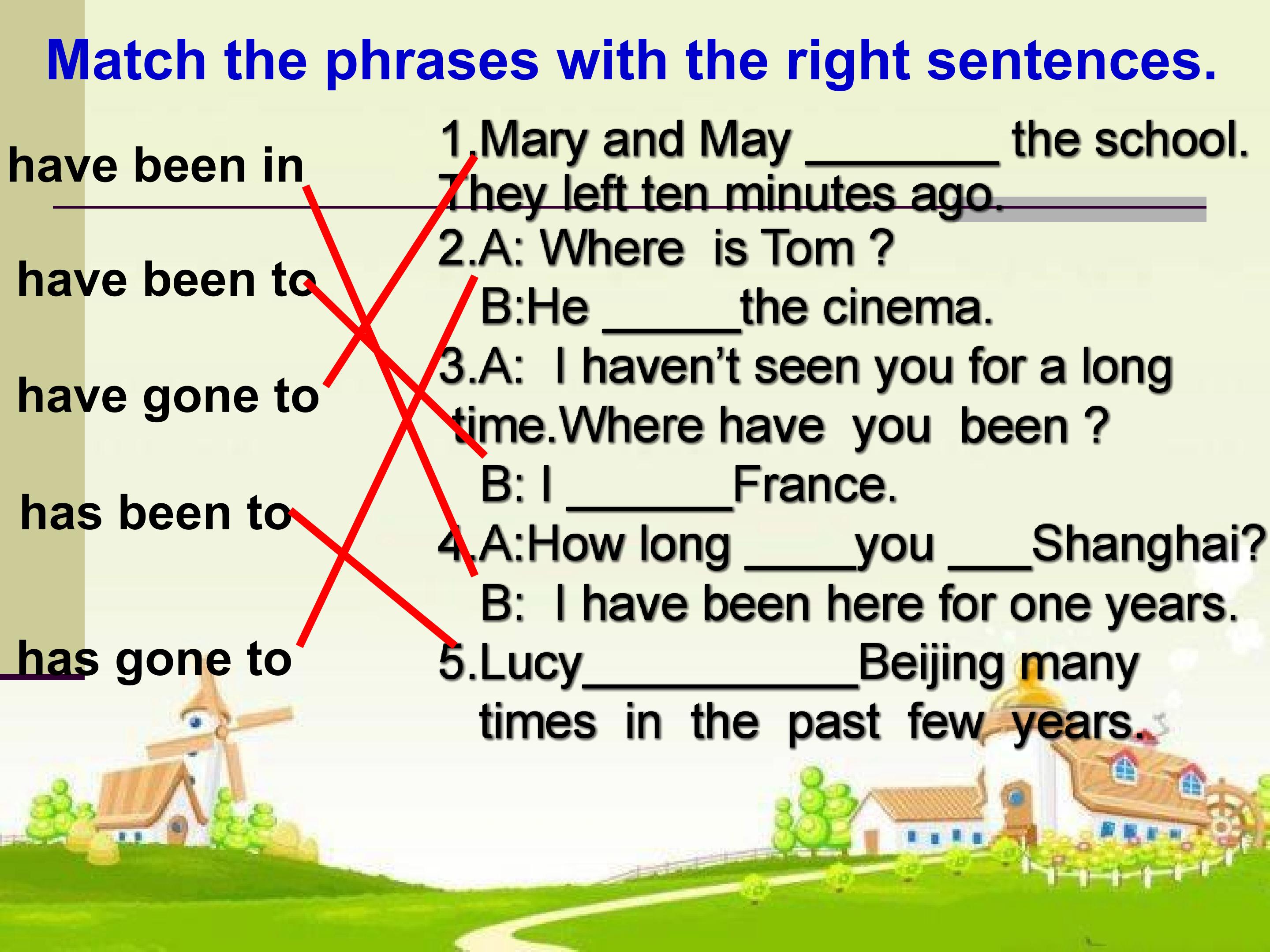 Match the phrases with the right sentences.

have been in

have been to

have gone to

has been to

has gone to

1.Mary and May ____ the school. They left ten minutes ago.

2.A: Where is Tom ?
B:He ____the cinema.

3.A: I haven't seen you for a long time.Where have you been ?
B: I ____France.

4.A:How long ____you ____Shanghai?
B: I have been here for one years.

5.Lucy____Beijing many times in the past few years.